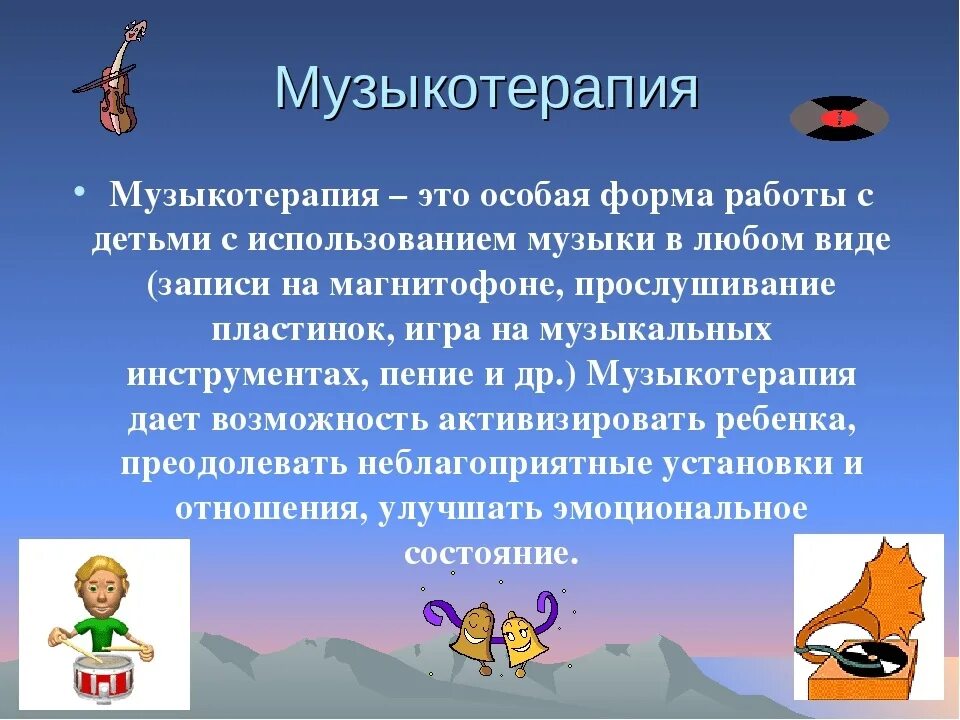 Музыкотерапия

• Музыкотерапия – это особая форма работы с детьми с использованием музыки в любом виде (записи на магнитофоне, прослушивание пластинок, игра на музыкальных инструментах, пение и др.) Музыкотерапия дает возможность активизировать ребенка, преодолевать неблагоприятные установки и отношения, улучшать эмоциональное состояние.